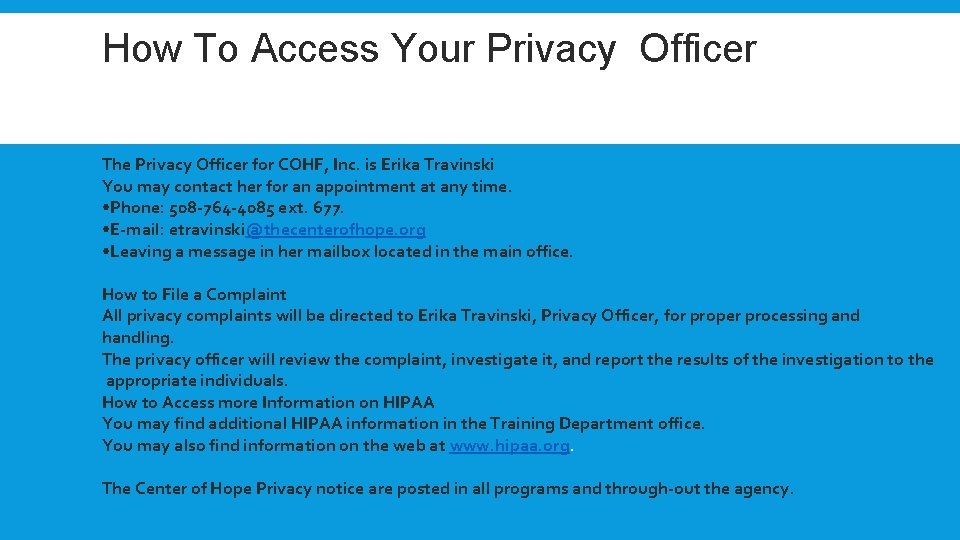 How To Access Your Privacy  Officer

The Privacy Officer for COHF, Inc. is Erika Travinski
You may contact her for an appointment at any time.
•Phone: 508-764-4085 ext. 677.
•E-mail: etravinski@thecenterofhope.org
•Leaving a message in her mailbox located in the main office.

How to File a Complaint
All privacy complaints will be directed to Erika Travinski, Privacy Officer, for proper processing and handling.
The privacy officer will review the complaint, investigate it, and report the results of the investigation to the appropriate individuals.
How to Access more Information on HIPAA
You may find additional HIPAA information in the Training Department office.
You may also find information on the web at www.hipaa.org.

The Center of Hope Privacy notice are posted in all programs and through-out the agency.